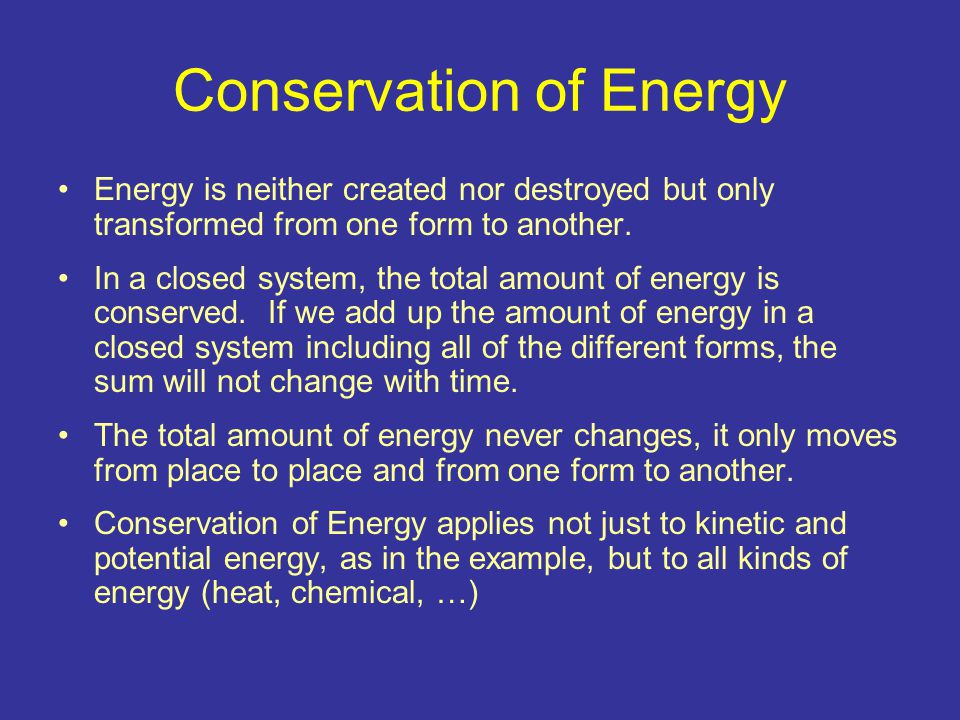 Conservation of Energy

• Energy is neither created nor destroyed but only transformed from one form to another.

• In a closed system, the total amount of energy is conserved. If we add up the amount of energy in a closed system including all of the different forms, the sum will not change with time.

• The total amount of energy never changes, it only moves from place to place and from one form to another.

• Conservation of Energy applies not just to kinetic and potential energy, as in the example, but to all kinds of energy (heat, chemical, …)